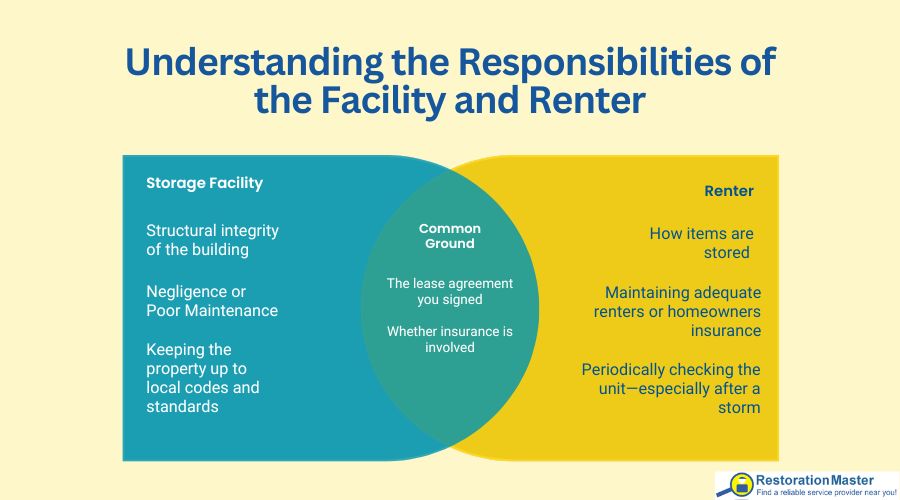 Understanding the Responsibilities of the Facility and Renter

Storage Facility

Structural integrity of the building

Negligence or Poor Maintenance

Keeping the property up to local codes and standards

Common Ground

The lease agreement you signed

Whether insurance is involved

Renter

How items are stored

Maintaining adequate renters or homeowners insurance

Periodically checking the unit—especially after a storm

RestorationMaster
Find a reliable service provider near you!